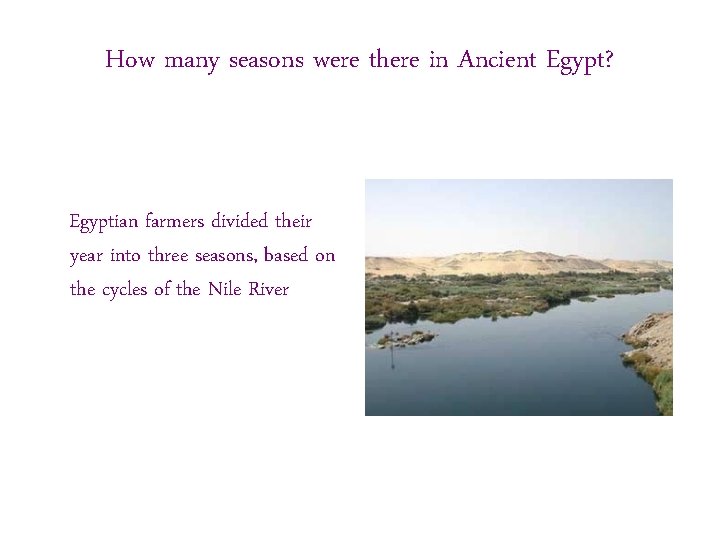 How many seasons were there in Ancient Egypt?

Egyptian farmers divided their year into three seasons, based on the cycles of the Nile River